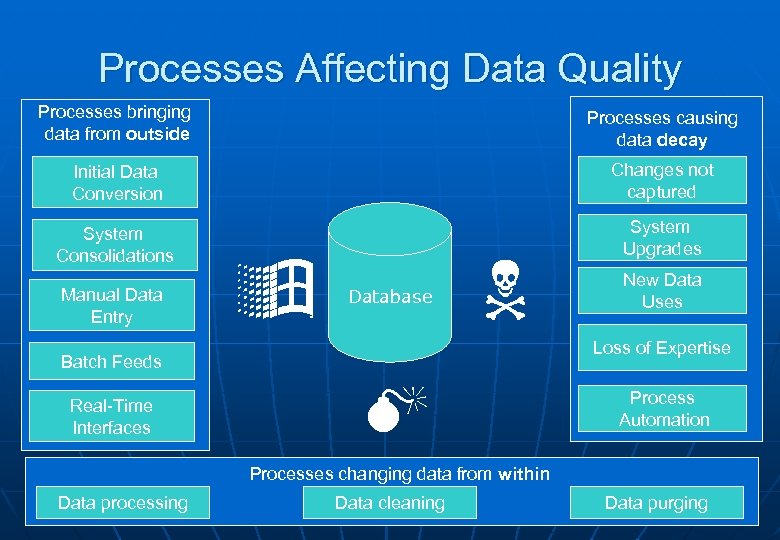 Processes Affecting Data Quality

Processes bringing data from outside

Initial Data Conversion

System Consolidations

Manual Data Entry

Batch Feeds

Real-Time Interfaces

Database

Processes causing data decay

Changes not captured

System Upgrades

New Data Uses

Loss of Expertise

Process Automation

Processes changing data from within

Data processing

Data cleaning

Data purging